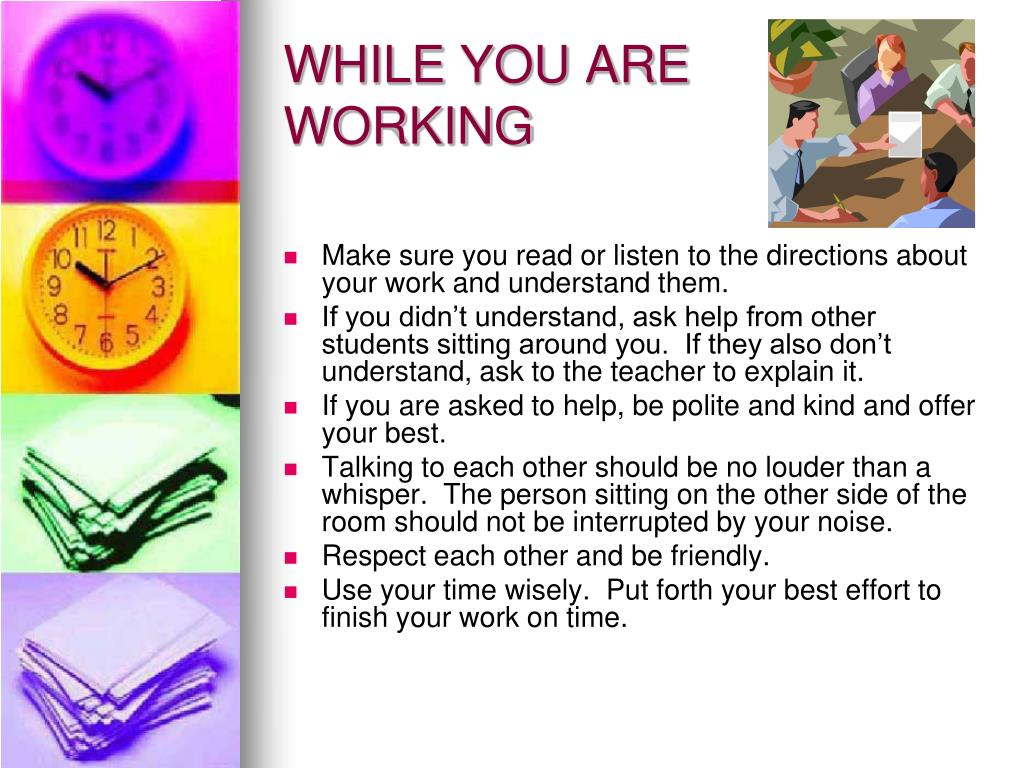 WHILE YOU ARE WORKING

- Make sure you read or listen to the directions about your work and understand them.
- If you didn’t understand, ask help from other students sitting around you. If they also don’t understand, ask to the teacher to explain it.
- If you are asked to help, be polite and kind and offer your best.
- Talking to each other should be no louder than a whisper. The person sitting on the other side of the room should not be interrupted by your noise.
- Respect each other and be friendly.
- Use your time wisely. Put forth your best effort to finish your work on time.